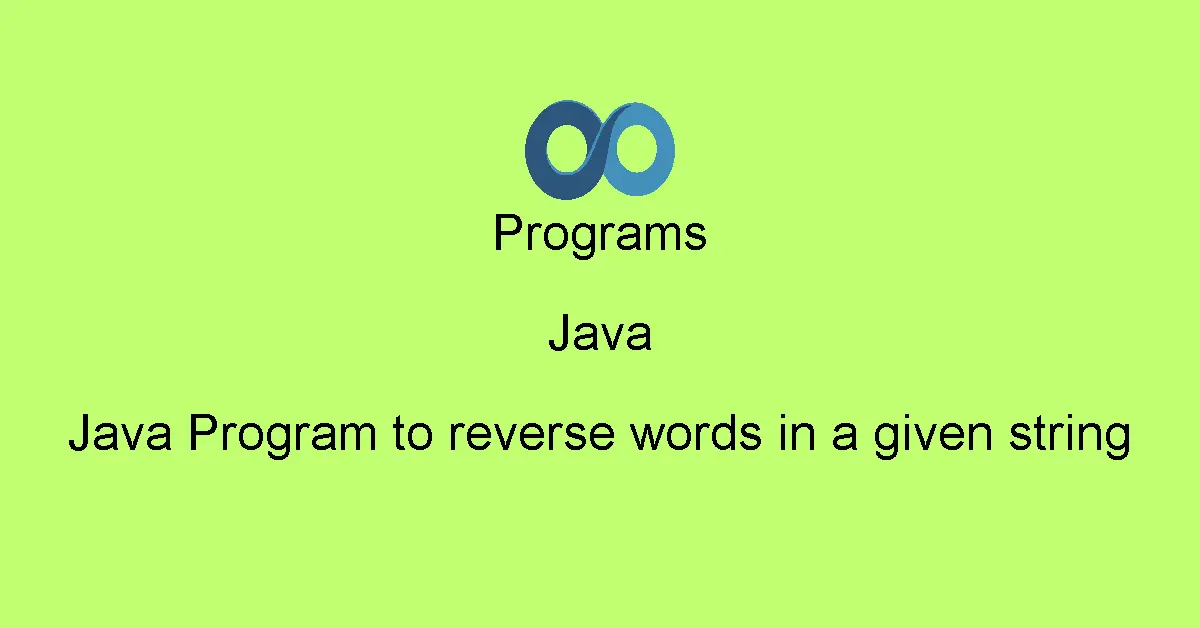 Programs

Java

Java Program to reverse words in a given string